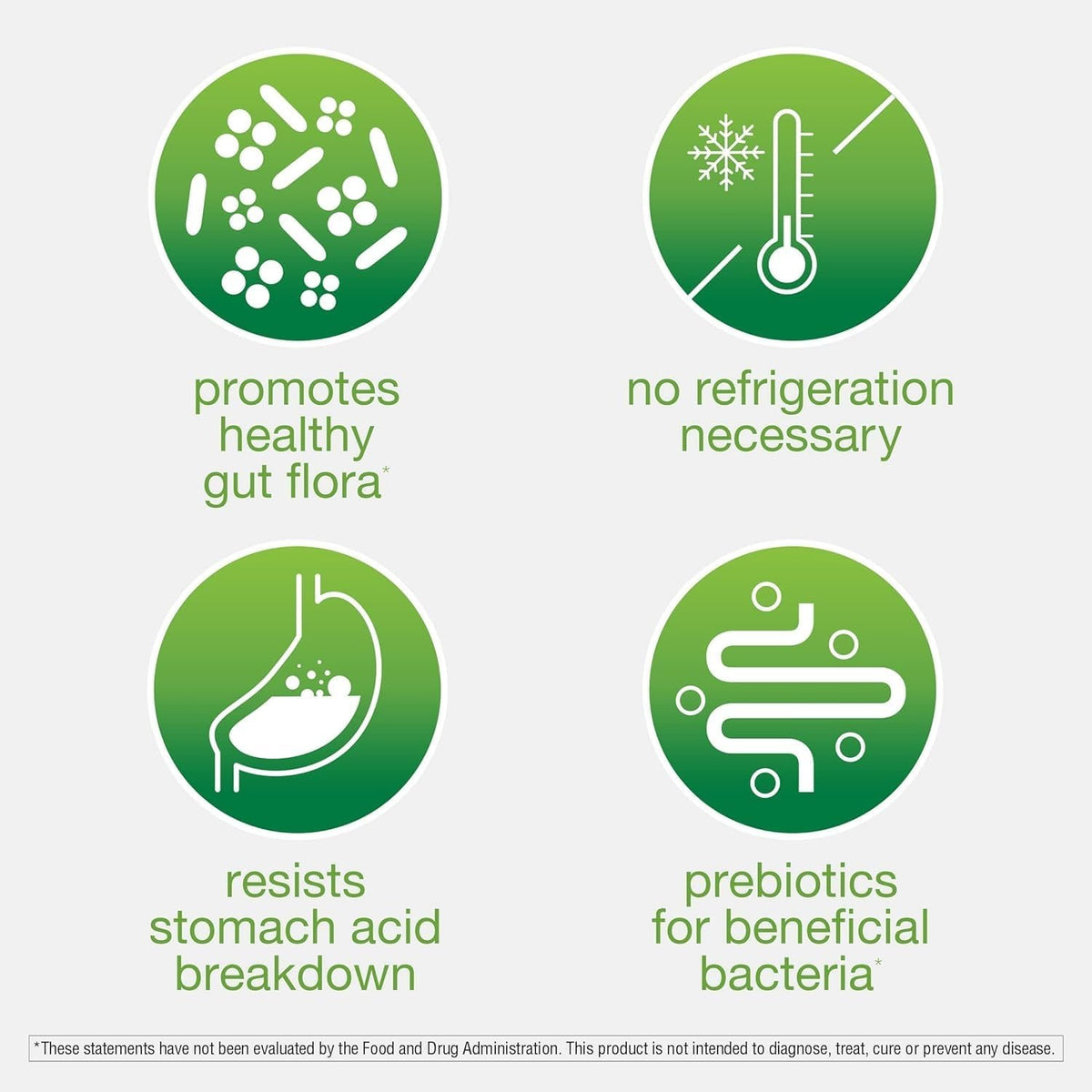 promotes healthy gut flora*

no refrigeration necessary

resists stomach acid breakdown

prebiotics for beneficial bacteria*

*These statements have not been evaluated by the Food and Drug Administration. This product is not intended to diagnose, treat, cure or prevent any disease.